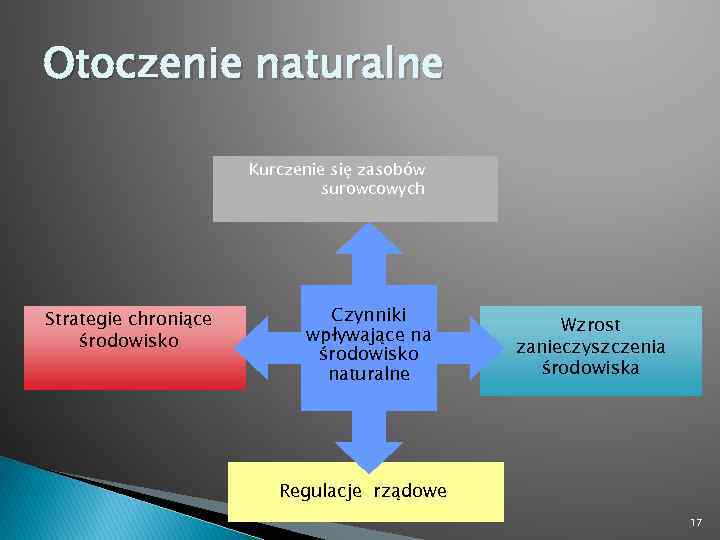 Otoczenie naturalne

Kurczenie się zasobów surowcowych

Strategie chroniące środowisko

Czynniki wpływające na środowisko naturalne

Wzrost zanieczyszczenia środowiska

Regulacje rządowe

17